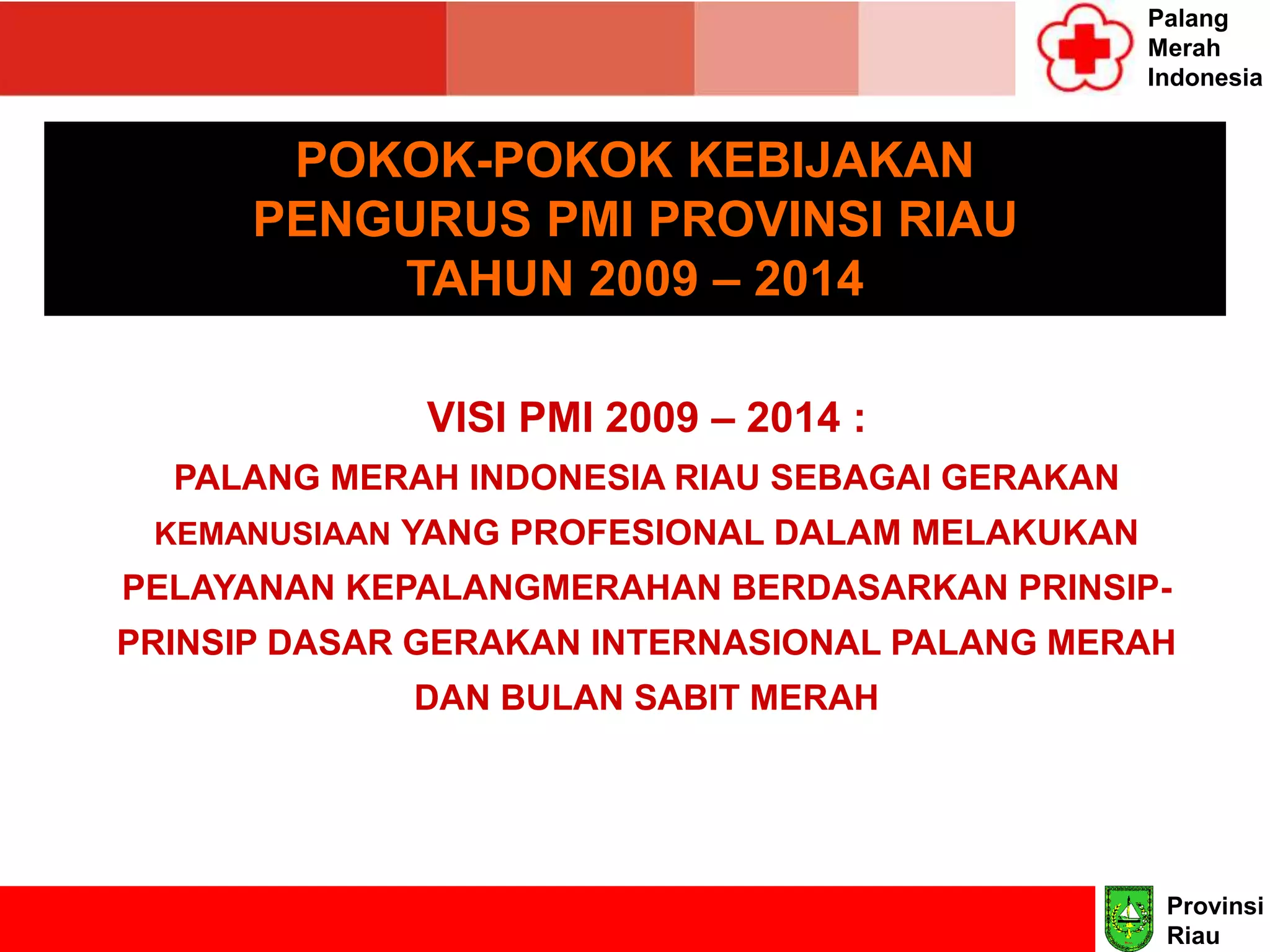 Palang Merah Indonesia

POKOK-POKOK KEBIJAKAN PENGURUS PMI PROVINSI RIAU TAHUN 2009 – 2014

VISI PMI 2009 – 2014 :

PALANG MERAH INDONESIA RIAU SEBAGAI GERAKAN KEMANUSIAAN YANG PROFESIONAL DALAM MELAKUKAN PELAYANAN KEPALANGMERAHAN BERDASARKAN PRINSIP-PRINSIP DASAR GERAKAN INTERNASIONAL PALANG MERAH DAN BULAN SABIT MERAH

Provinsi Riau